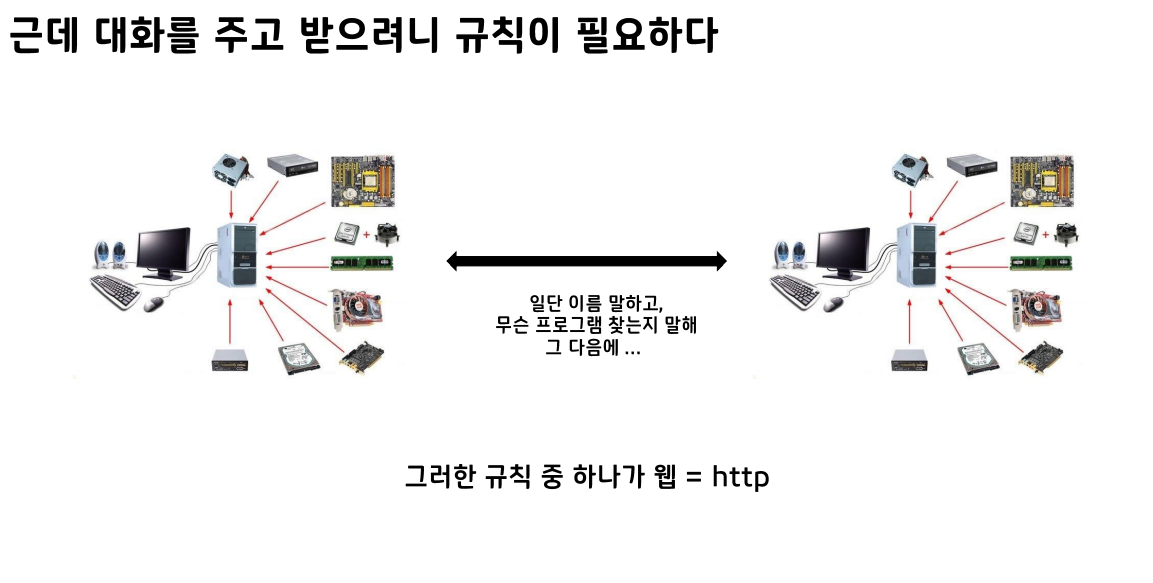 근데 대화를 주고 받으려니 규칙이 필요하다

일단 이름 말하고,
무슨 프로그램 찾는지 말해
그 다음에 ...

그러한 규칙 중 하나가 웹 = http